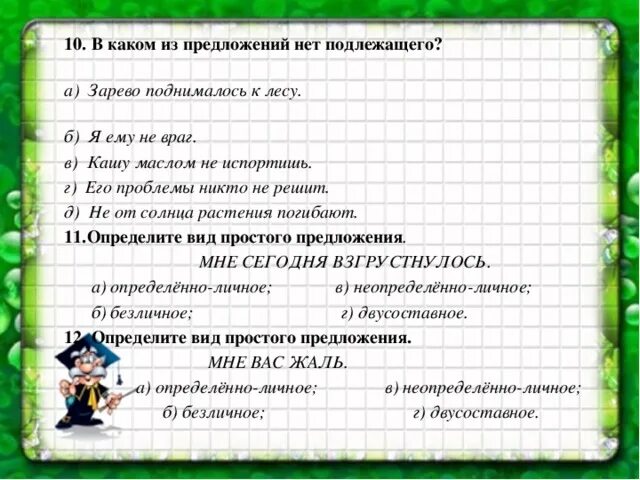 10. В каком из предложений нет подлежащего?

а) Зарево поднималось к лесу.

б) Я ему не враг.
в) Кашу маслом не испортишь.
г) Его проблемы никто не решит.
д) Не от солнца растения погибают.
11.Определите вид простого предложения.
МНЕ СЕГОДНЯ ВЗГРУСТНУЛОСЬ.
а) определённо-личное; в) неопределённо-личное;
б) безличное; г) двусоставное.
12. Определите вид простого предложения.
МНЕ ВАС ЖАЛЬ.
а) определённо-личное; в) неопределённо-личное;
б) безличное; г) двусоставное.